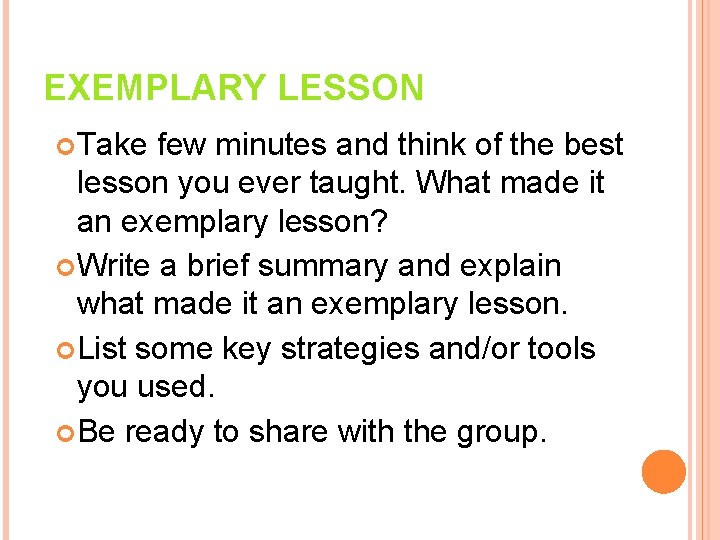 EXEMPLARY LESSON

Take few minutes and think of the best lesson you ever taught. What made it an exemplary lesson?

Write a brief summary and explain what made it an exemplary lesson.

List some key strategies and/or tools you used.

Be ready to share with the group.